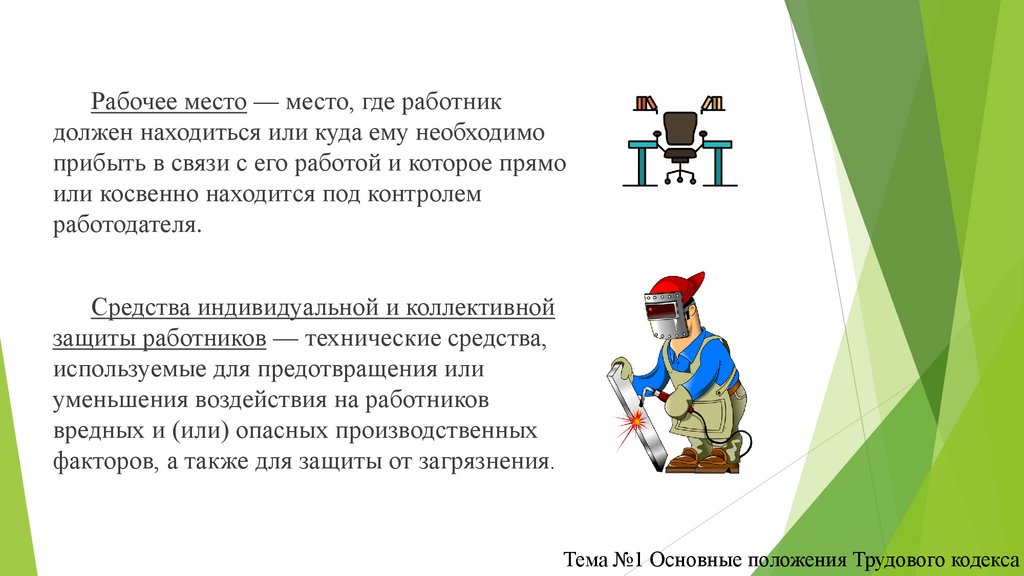 Рабочее место — место, где работник должен находиться или куда ему необходимо прибыть в связи с его работой и которое прямо или косвенно находится под контролем работодателя.

Средства индивидуальной и коллективной защиты работников — технические средства, используемые для предотвращения или уменьшения воздействия на работников вредных и (или) опасных производственных факторов, а также для защиты от загрязнения.

Тема №1 Основные положения Трудового кодекса